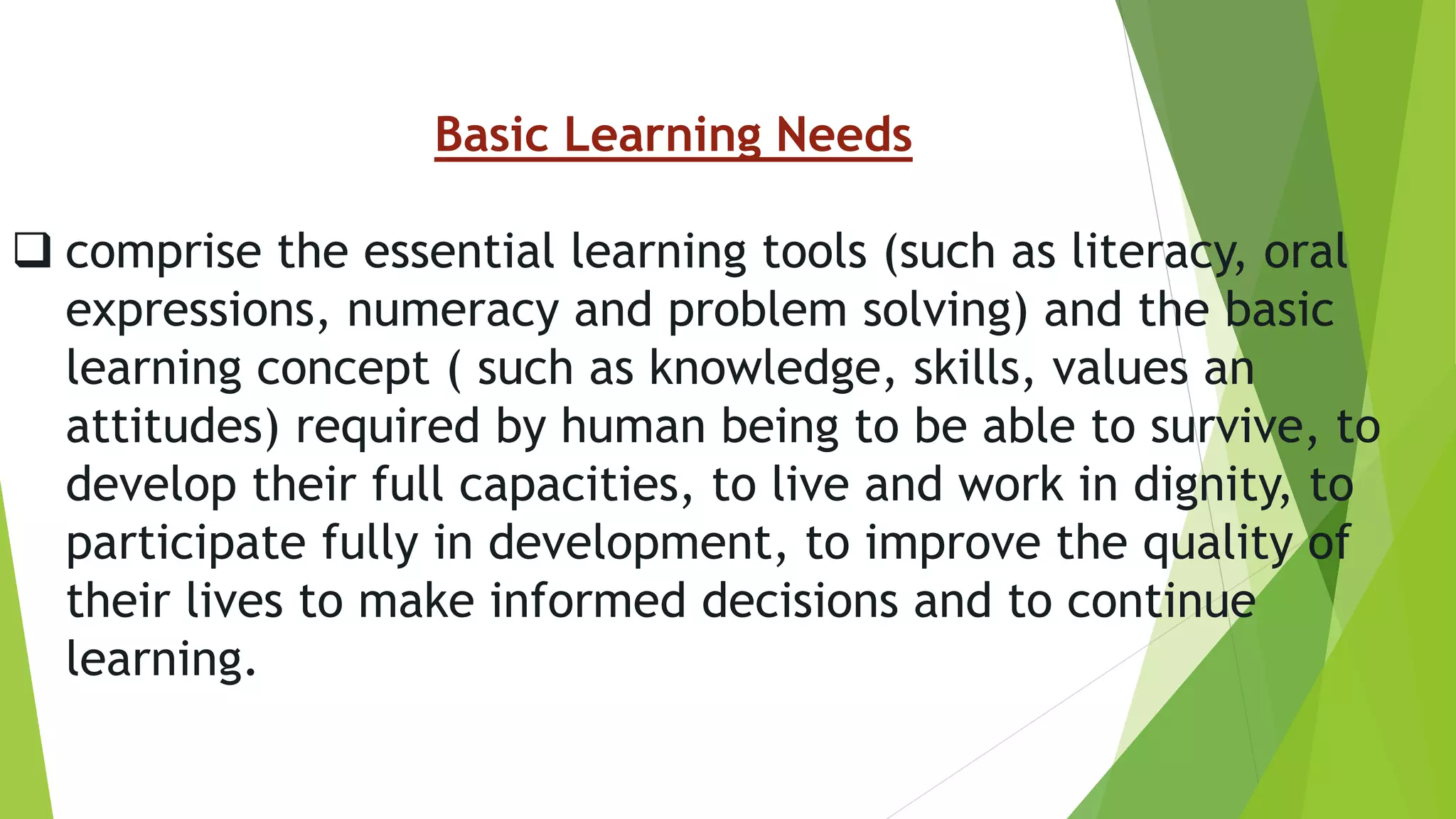 Basic Learning Needs

❑ comprise the essential learning tools (such as literacy, oral expressions, numeracy and problem solving) and the basic learning concept ( such as knowledge, skills, values an attitudes) required by human being to be able to survive, to develop their full capacities, to live and work in dignity, to participate fully in development, to improve the quality of their lives to make informed decisions and to continue learning.